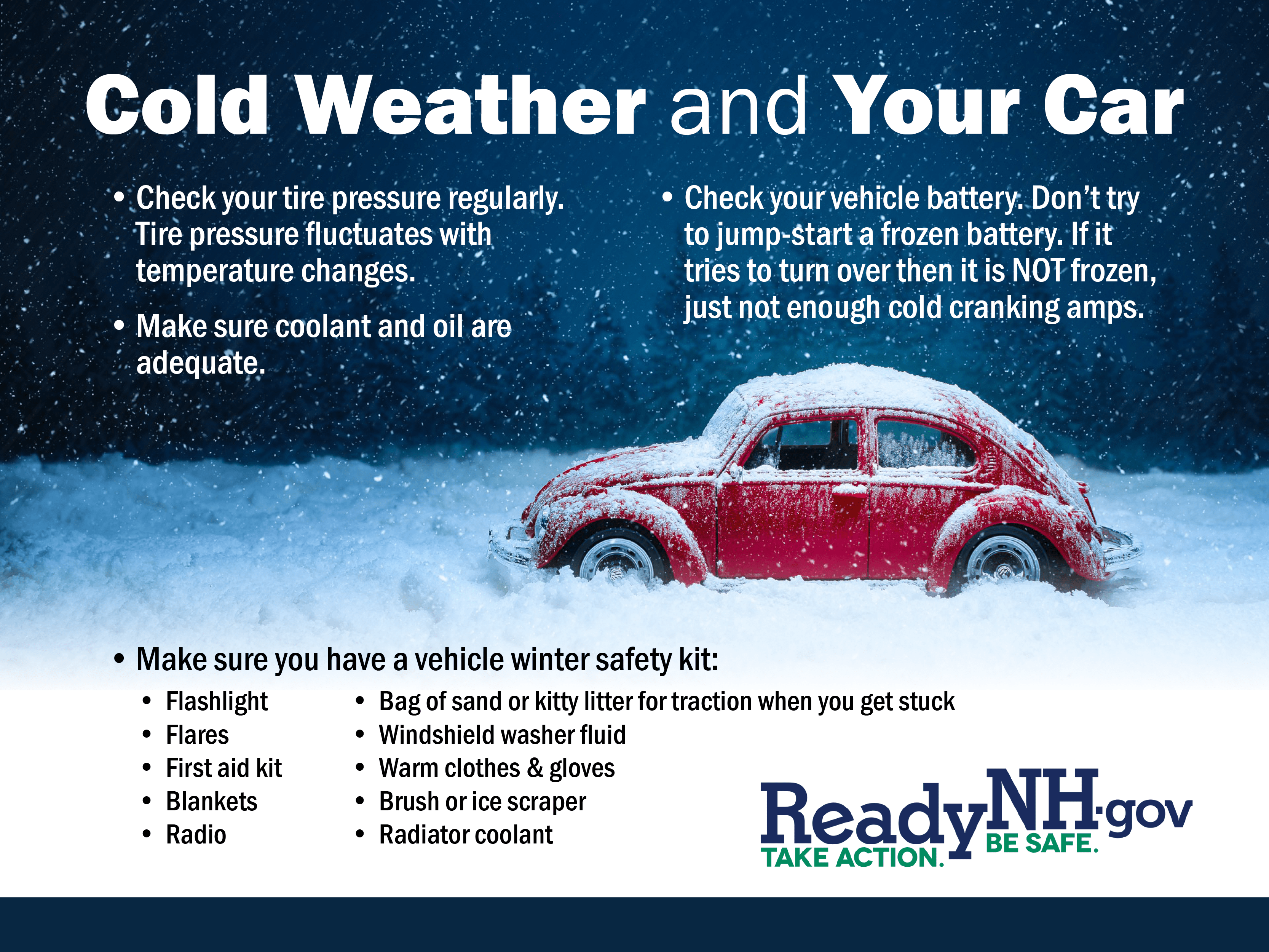 Cold Weather and Your Car

• Check your tire pressure regularly. Tire pressure fluctuates with temperature changes.

• Make sure coolant and oil are adequate.

• Check your vehicle battery. Don't try to jump-start a frozen battery. If it tries to turn over then it is NOT frozen, just not enough cold cranking amps.

• Make sure you have a vehicle winter safety kit:

• Flashlight
• Flares
• First aid kit
• Blankets
• Radio

• Bag of sand or kitty litter for traction when you get stuck
• Windshield washer fluid
• Warm clothes & gloves
• Brush or ice scraper
• Radiator coolant

ReadyNH.gov
TAKE ACTION. BE SAFE.